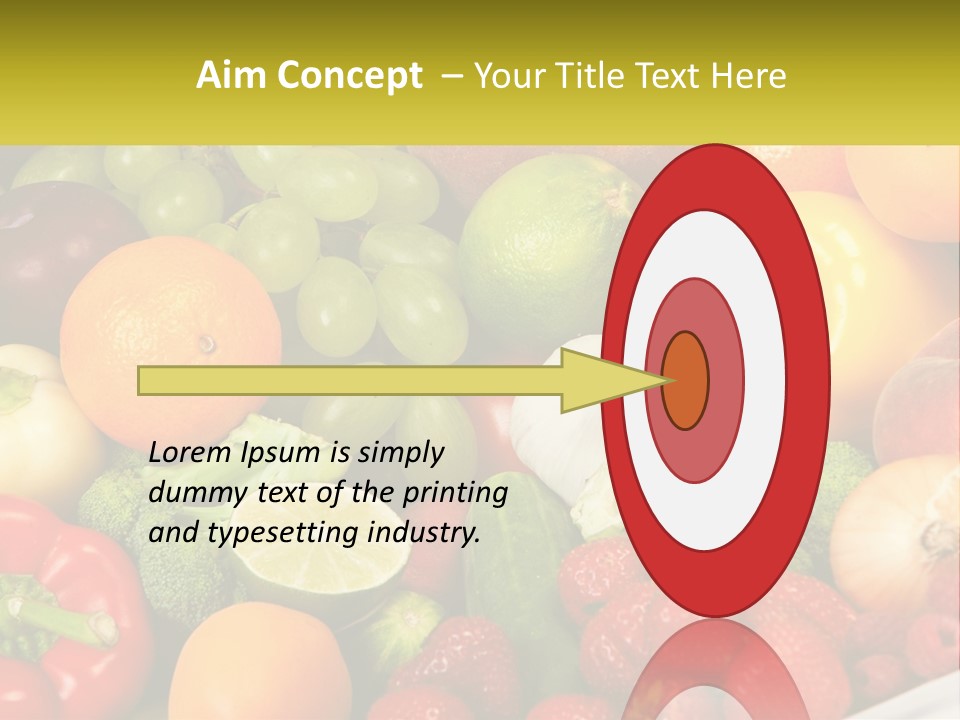 Aim Concept – Your Title Text Here

Lorem Ipsum is simply dummy text of the printing and typesetting industry.